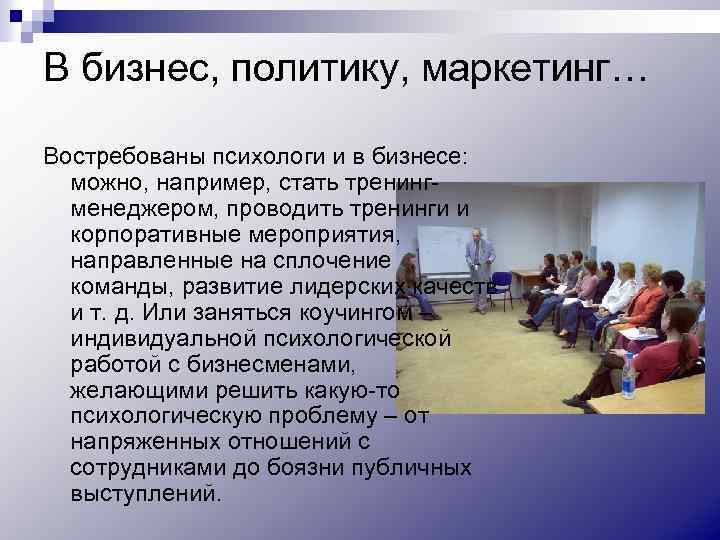 В бизнес, политику, маркетинг…

Востребованы психологи и в бизнесе: можно, например, стать тренинг-менеджером, проводить тренинги и корпоративные мероприятия, направленные на сплочение команды, развитие лидерских качеств и т. д. Или заняться коучингом индивидуальной психологической работой с бизнесменами, желающими решить какую-то психологическую проблему – от напряженных отношений с сотрудниками до боязни публичных выступлений.